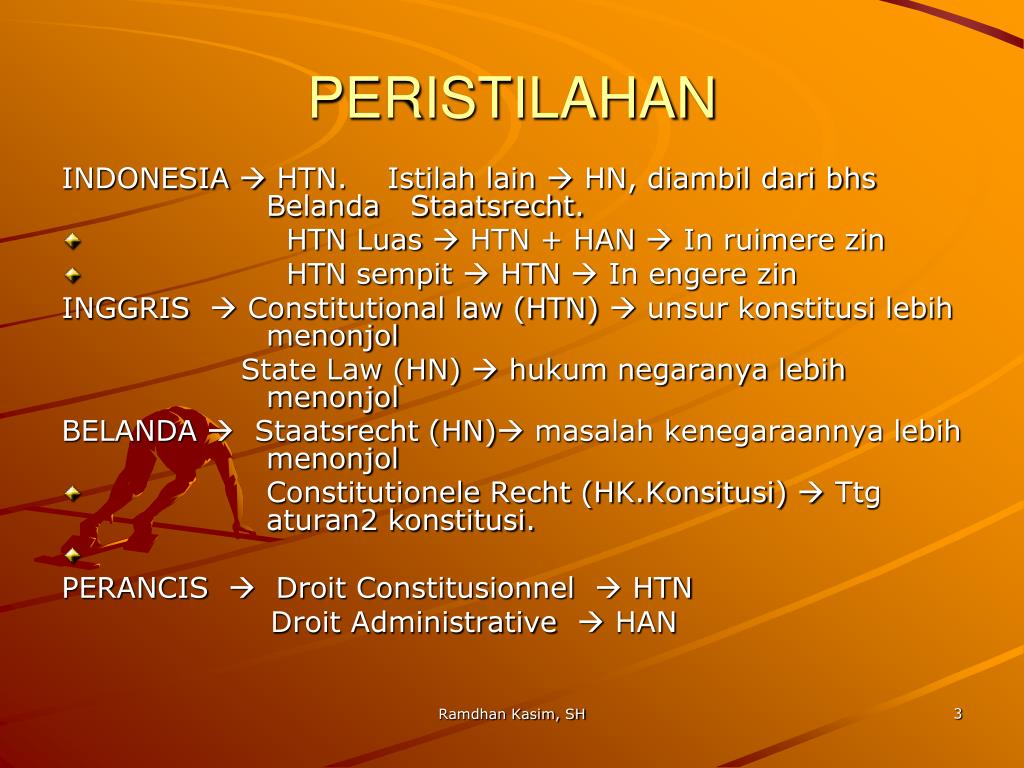 PERISTILAHAN

INDONESIA → HTN. Istilah lain → HN, diambil dari bhs Belanda Staatsrecht.

HTN Luas → HTN + HAN → In ruimere zin

HTN sempit → HTN → In engere zin

INGGRIS → Constitutional law (HTN) → unsur konstitusi lebih menonjol

State Law (HN) → hukum negaranya lebih menonjol

BELANDA → Staatsrecht (HN)→ masalah kenegaraannya lebih menonjol

Constitutionele Recht (HK.Konsitusi) → Ttg aturan2 konstitusi.

PERANCIS → Droit Constitusionnel → HTN

Droit Administrative → HAN

Ramdhan Kasim, SH

3